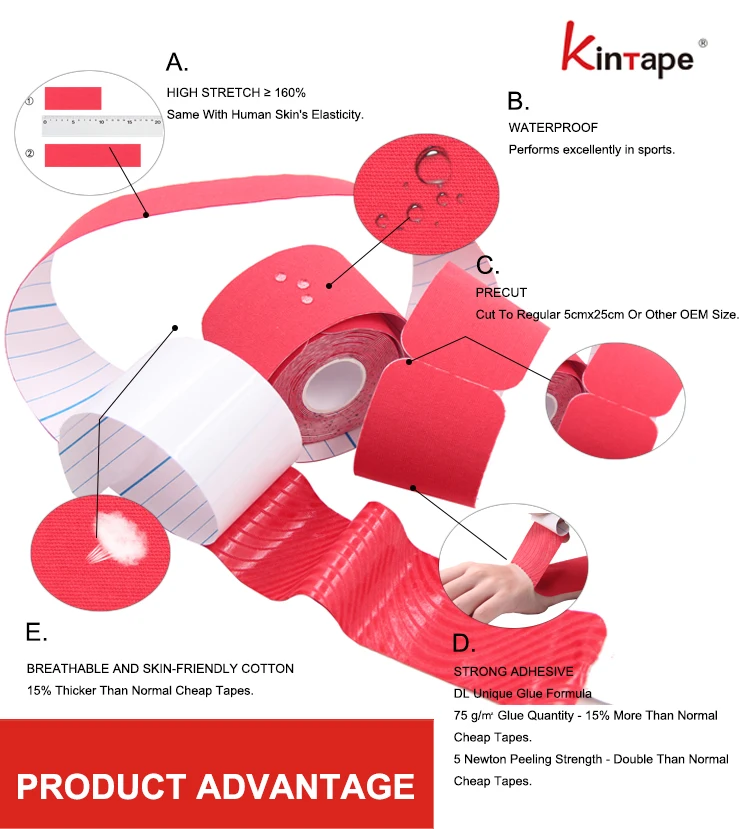 Kintape®

A.
HIGH STRETCH ≥ 160%
Same With Human Skin's Elasticity.

①
0 5 10 15 20
②

B.
WATERPROOF
Performs excellently in sports.

C.
PRECUT
Cut To Regular 5cmx25cm Or Other OEM Size.

E.
BREATHABLE AND SKIN-FRIENDLY COTTON
15% Thicker Than Normal Cheap Tapes.

D.
STRONG ADHESIVE
DL Unique Glue Formula
75 g/㎡ Glue Quantity - 15% More Than Normal Cheap Tapes.
5 Newton Peeling Strength - Double Than Normal Cheap Tapes.

PRODUCT ADVANTAGE